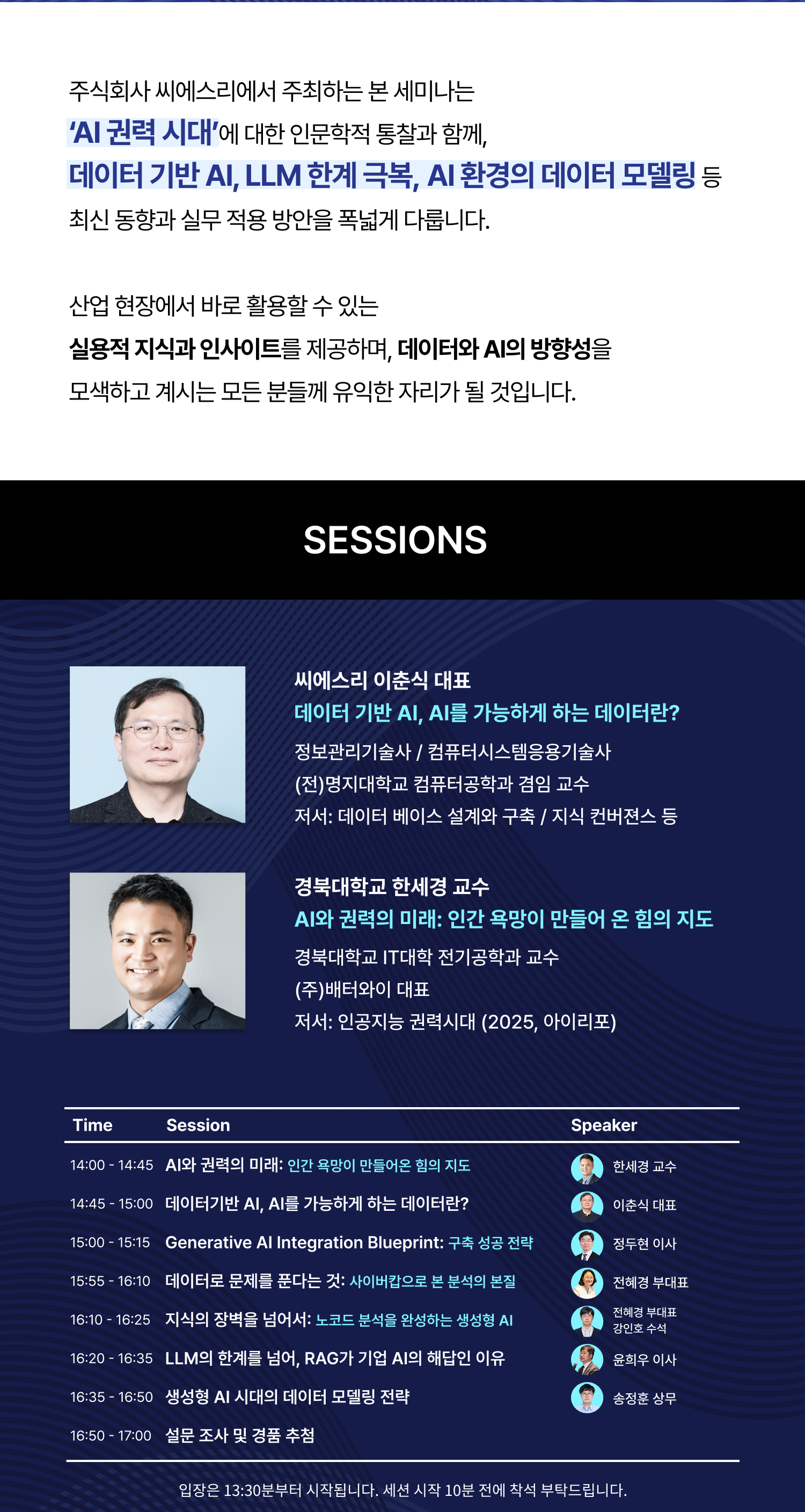 주식회사 씨에스리에서 주최하는 본 세미나는
'AI 권력 시대'에 대한 인문학적 통찰과 함께,
데이터 기반 AI, LLM 한계 극복, AI 환경의 데이터 모델링 등
최신 동향과 실무 적용 방안을 폭넓게 다룹니다.

산업 현장에서 바로 활용할 수 있는
실용적 지식과 인사이트를 제공하며, 데이터와 AI의 방향성을
모색하고 계시는 모든 분들께 유익한 자리가 될 것입니다.

SESSIONS

씨에스리 이춘식 대표
데이터 기반 AI, AI를 가능하게 하는 데이터란?
정보관리기술사 / 컴퓨터시스템응용기술사
(전)명지대학교 컴퓨터공학과 겸임 교수
저서: 데이터 베이스 설계와 구축 / 지식 컨버젼스 등

경북대학교 한세경 교수
AI와 권력의 미래: 인간 욕망이 만들어 온 힘의 지도
경북대학교 IT대학 전기공학과 교수
(주)배터와이 대표
저서: 인공지능 권력시대 (2025, 아이리포)

| Time | Session | Speaker |
|---|---|---|
| 14:00 - 14:45 | AI와 권력의 미래: 인간 욕망이 만들어온 힘의 지도 | 한세경 교수 |
| 14:45 - 15:00 | 데이터기반 AI, AI를 가능하게 하는 데이터란? | 이춘식 대표 |
| 15:00 - 15:15 | Generative AI Integration Blueprint: 구축 성공 전략 | 정두현 이사 |
| 15:55 - 16:10 | 데이터로 문제를 푼다는 것: 사이버캅으로 본 분석의 본질 | 전혜경 부대표 |
| 16:10 - 16:25 | 지식의 장벽을 넘어서: 노코드 분석을 완성하는 생성형 AI | 전혜경 부대표 강인호 수석 |
| 16:20 - 16:35 | LLM의 한계를 넘어, RAG가 기업 AI의 해답인 이유 | 윤희우 이사 |
| 16:35 - 16:50 | 생성형 AI 시대의 데이터 모델링 전략 | 송정훈 상무 |
| 16:50 - 17:00 | 설문 조사 및 경품 추첨 | |

입장은 13:30분부터 시작됩니다. 세션 시작 10분 전에 착석 부탁드립니다.